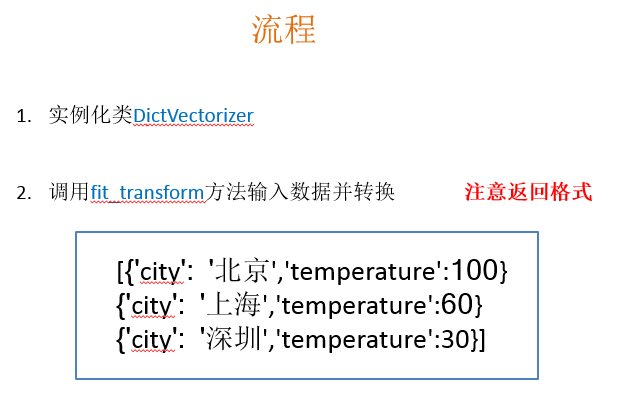 流程

1. 实例化类DictVectorizer

2. 调用fit_transform方法输入数据并转换 注意返回格式

[{'city': '北京','temperature':100}
{'city': '上海','temperature':60}
{'city': '深圳','temperature':30}]